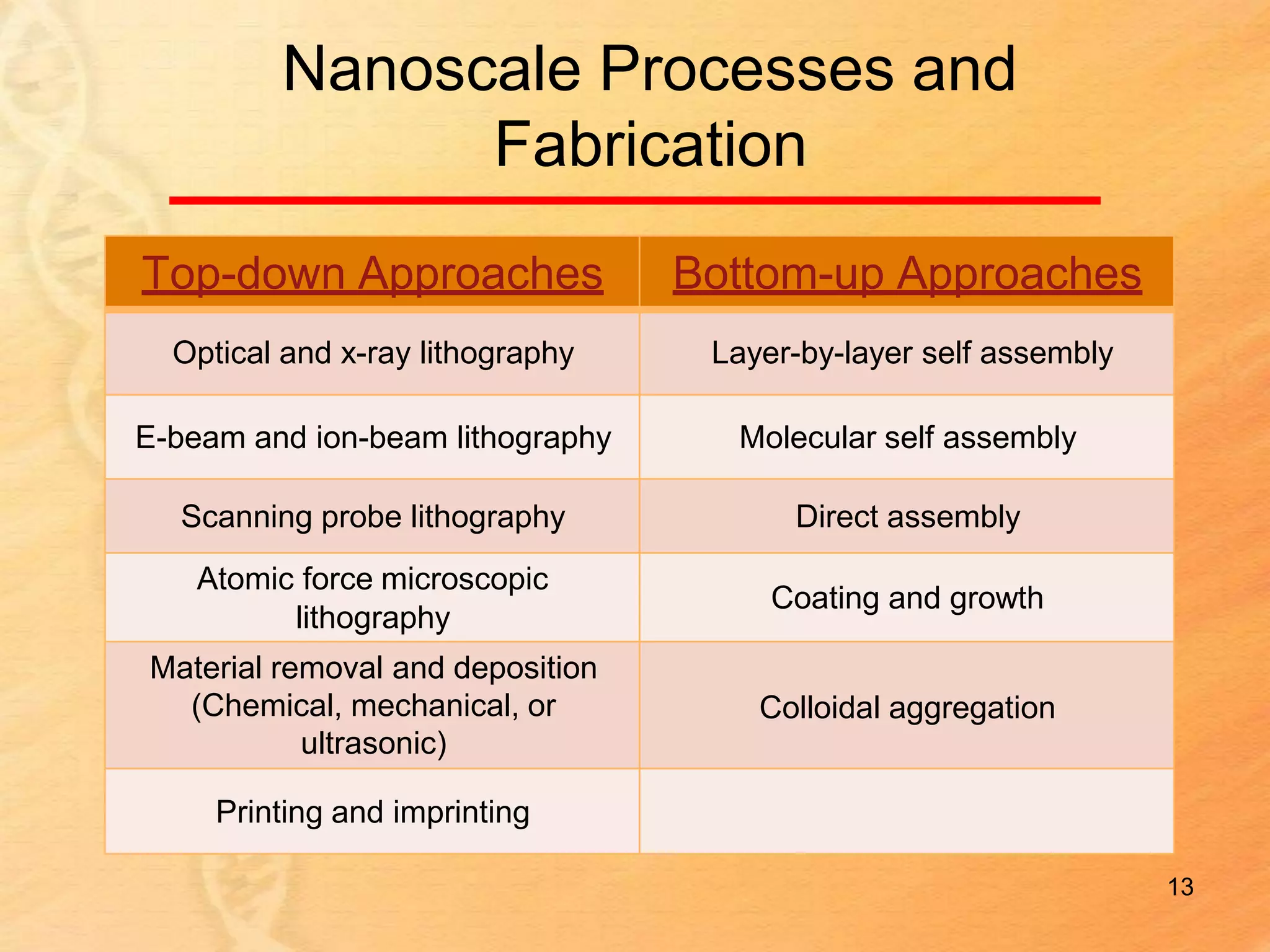 Nanoscale Processes and Fabrication

| Top-down Approaches | Bottom-up Approaches |
|---|---|
| Optical and x-ray lithography | Layer-by-layer self assembly |
| E-beam and ion-beam lithography | Molecular self assembly |
| Scanning probe lithography | Direct assembly |
| Atomic force microscopic lithography | Coating and growth |
| Material removal and deposition (Chemical, mechanical, or ultrasonic) | Colloidal aggregation |
| Printing and imprinting | |

13